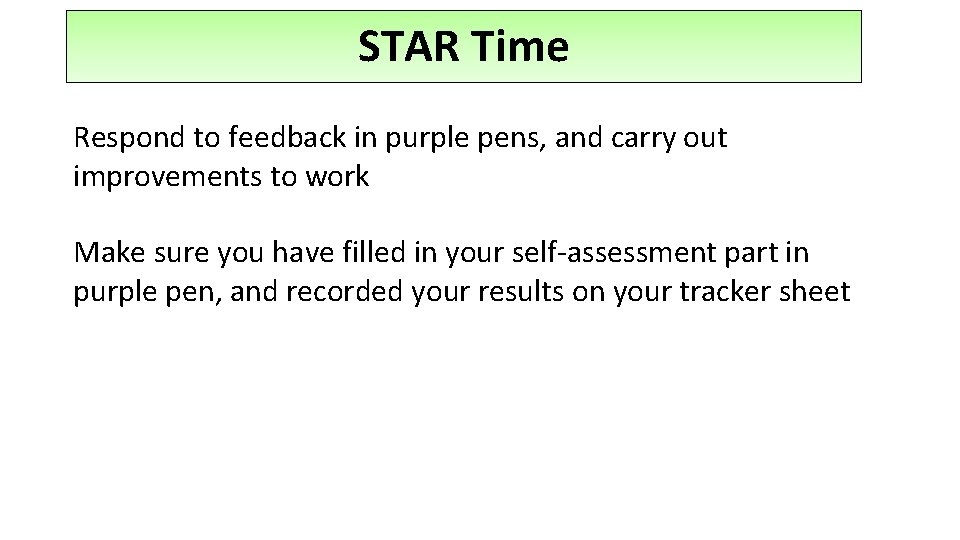 STAR Time

Respond to feedback in purple pens, and carry out improvements to work

Make sure you have filled in your self-assessment part in purple pen, and recorded your results on your tracker sheet